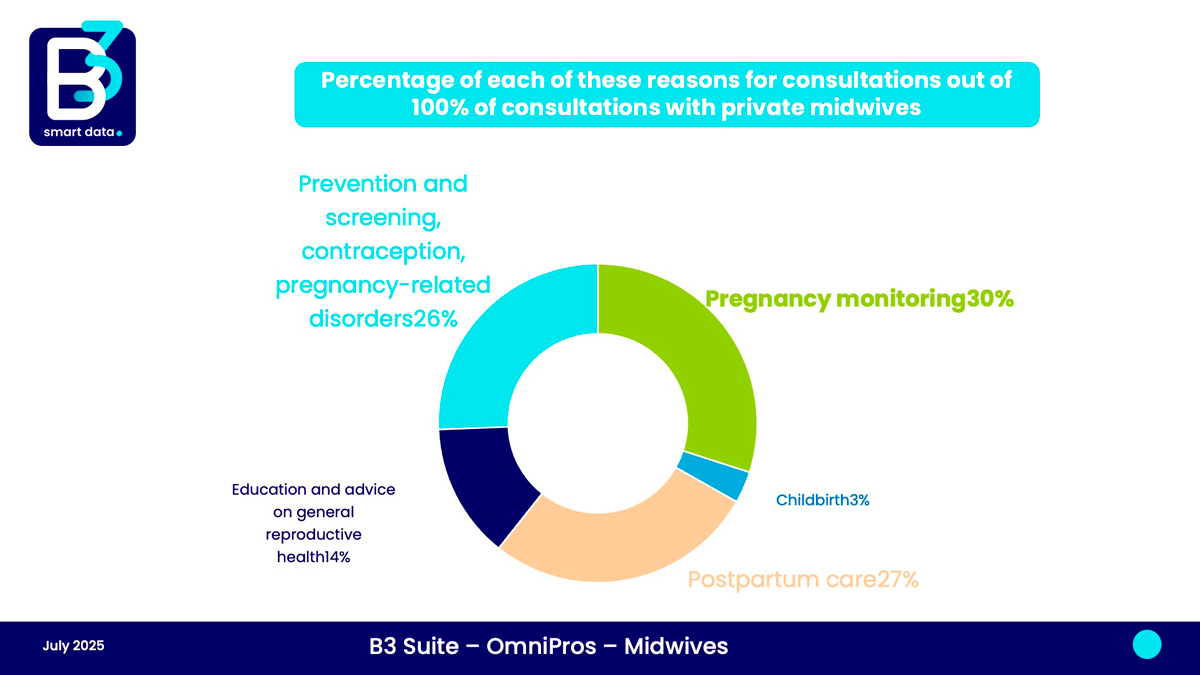 B3 smart data.

Percentage of each of these reasons for consultations out of 100% of consultations with private midwives

Prevention and screening, contraception, pregnancy-related disorders26%

Pregnancy monitoring30%

Childbirth3%

Postpartum care27%

Education and advice on general reproductive health14%

July 2025

B3 Suite – OmniPros – Midwives